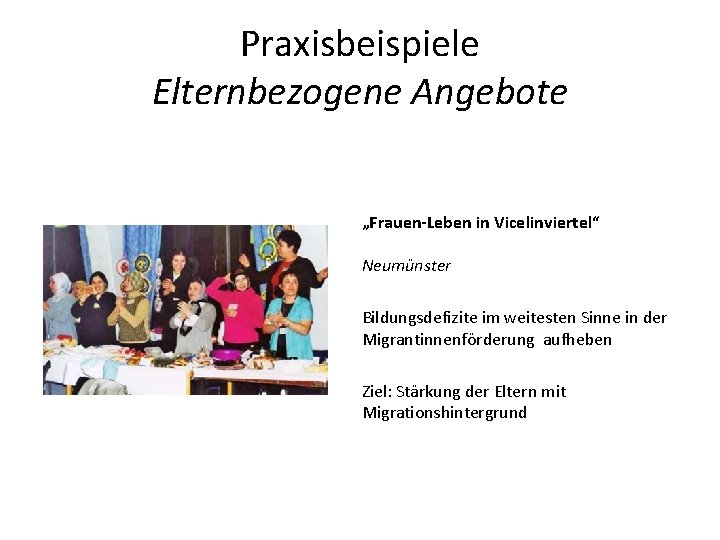 Praxisbeispiele
Elternbezogene Angebote

„Frauen-Leben in Vicelinviertel“

Neumünster

Bildungsdefizite im weitesten Sinne in der Migrantinnenförderung aufheben

Ziel: Stärkung der Eltern mit Migrationshintergrund